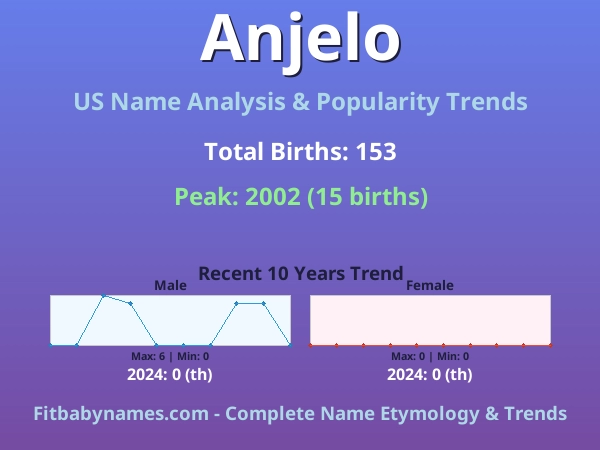 Anjelo

US Name Analysis & Popularity Trends

Total Births: 153

Peak: 2002 (15 births)

Recent 10 Years Trend

Male

Max: 6 | Min: 0

2024: 0 (th)

Female

Max: 0 | Min: 0

2024: 0 (th)

Fitbabynames.com - Complete Name Etymology & Trends